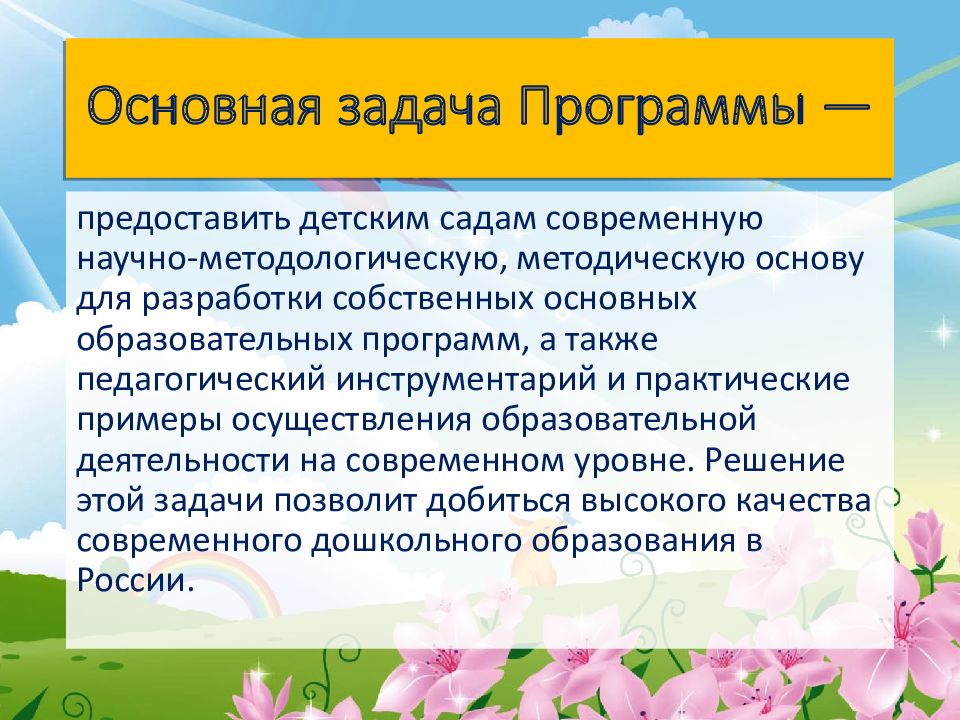 Основная задача Программы —

предоставить детским садам современную научно-методологическую, методическую основу для разработки собственных основных образовательных программ, а также педагогический инструментарий и практические примеры осуществления образовательной деятельности на современном уровне. Решение этой задачи позволит добиться высокого качества современного дошкольного образования в России.